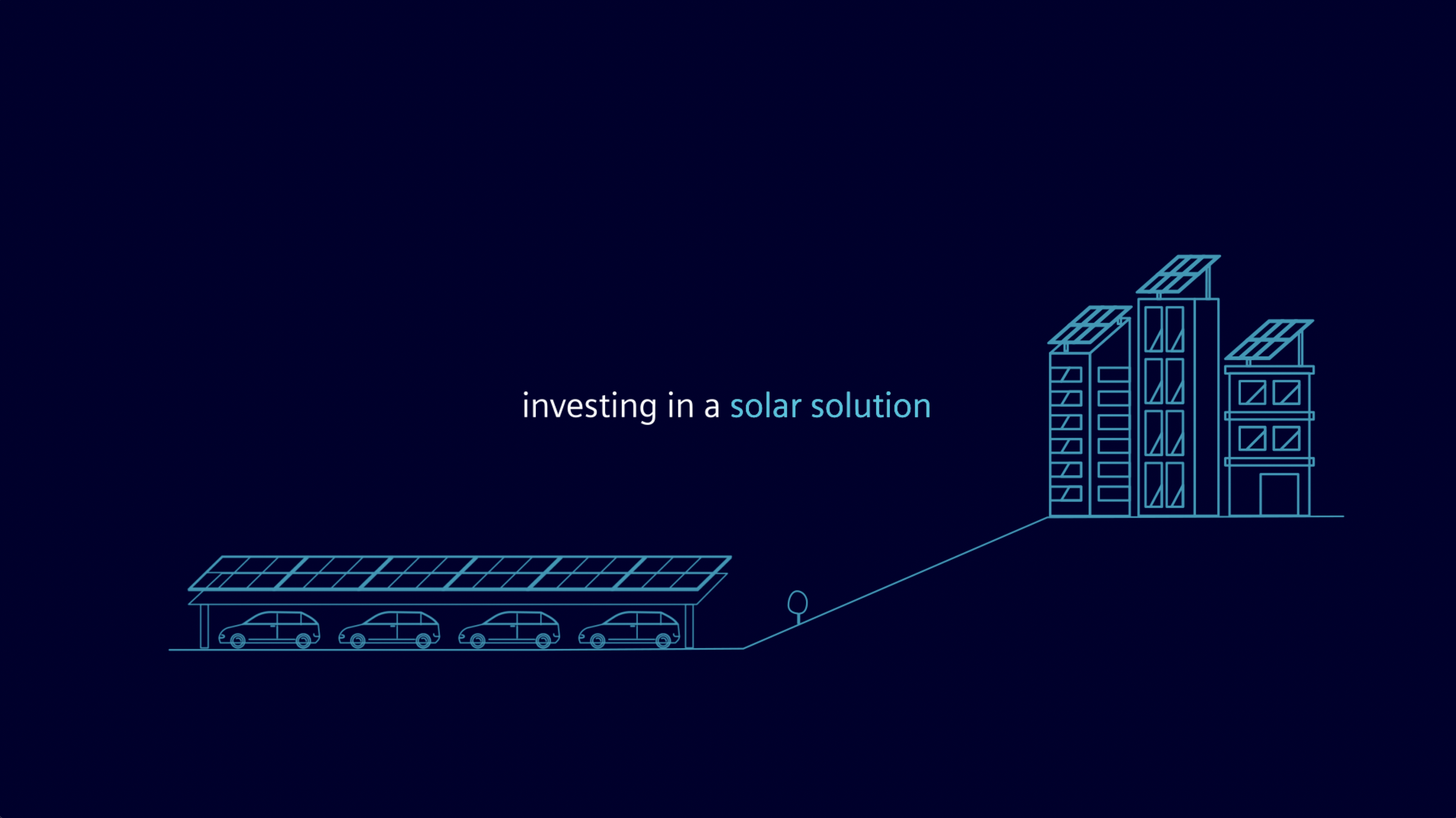 investing in a solar solution